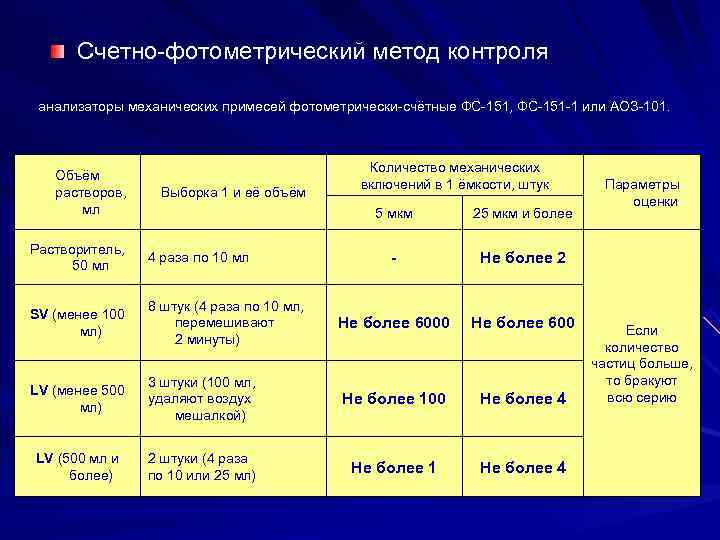 Счетно-фотометрический метод контроля

анализаторы механических примесей фотометрически-счётные ФС-151, ФС-151-1 или АОЗ-101.

| Объём растворов, мл | Выборка 1 и её объём | Количество механических включений в 1 ёмкости, штук: 5 мкм | Количество механических включений в 1 ёмкости, штук: 25 мкм и более | Параметры оценки |
|---|---|---|---|---|
| Растворитель, 50 мл | 4 раза по 10 мл | - | Не более 2 | Если количество частиц больше, то бракуют всю серию |
| SV (менее 100 мл) | 8 штук (4 раза по 10 мл, перемешивают 2 минуты) | Не более 6000 | Не более 600 | |
| LV (менее 500 мл) | 3 штуки (100 мл, удаляют воздух мешалкой) | Не более 100 | Не более 4 | |
| LV (500 мл и более) | 2 штуки (4 раза по 10 или 25 мл) | Не более 1 | Не более 4 | |